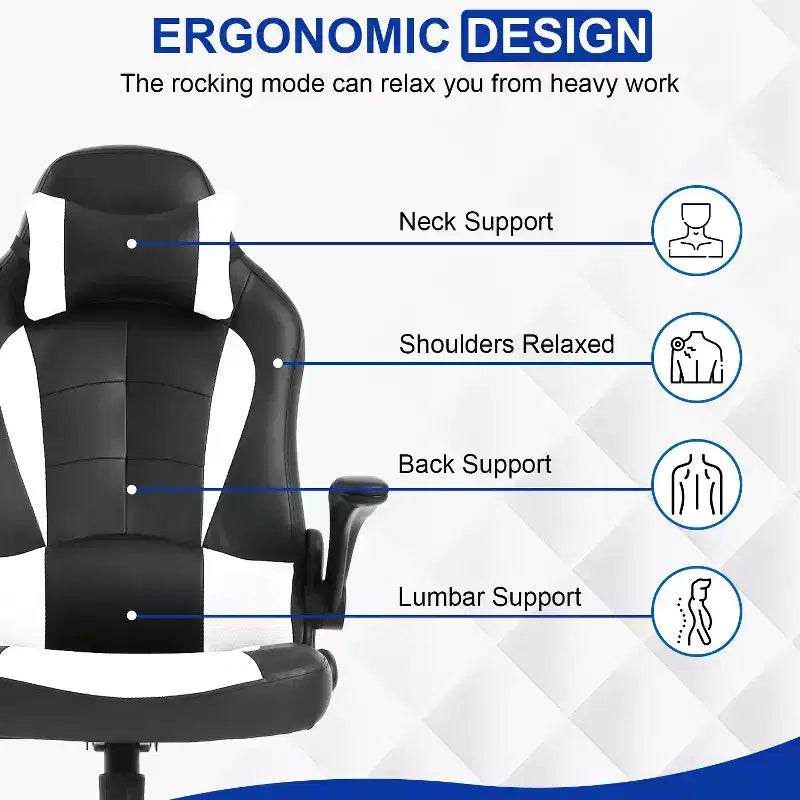 ERGONOMIC DESIGN
The rocking mode can relax you from heavy work

Neck Support

Shoulders Relaxed

Back Support

Lumbar Support